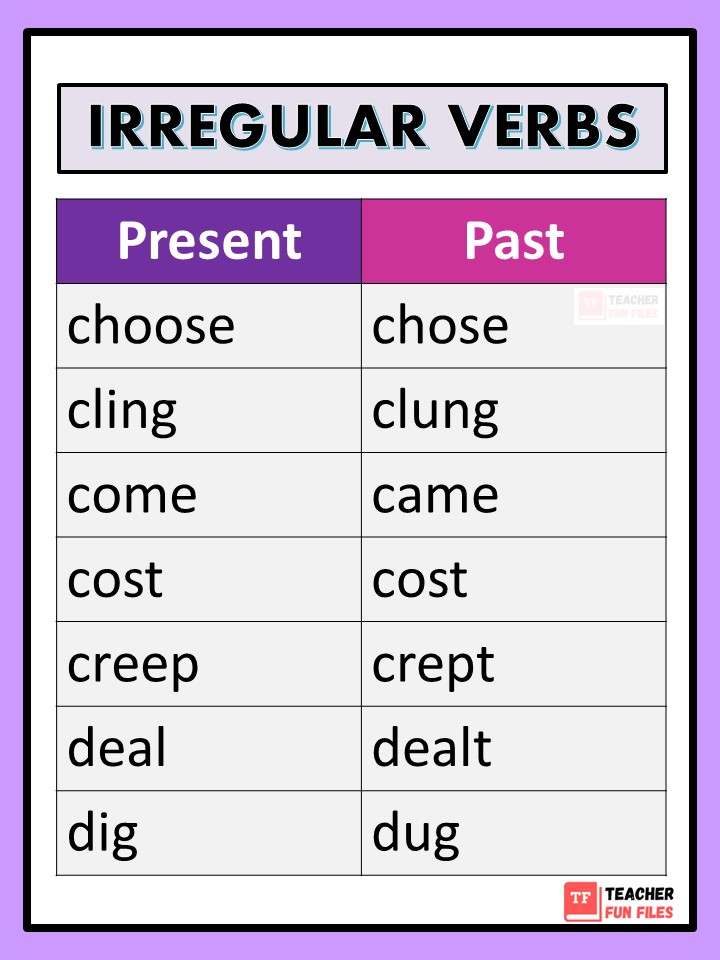 IRREGULAR VERBS

| Present | Past |
|---|---|
| choose | chose |
| cling | clung |
| come | came |
| cost | cost |
| creep | crept |
| deal | dealt |
| dig | dug |

TF TEACHER FUN FILES

TF TEACHER FUN FILES